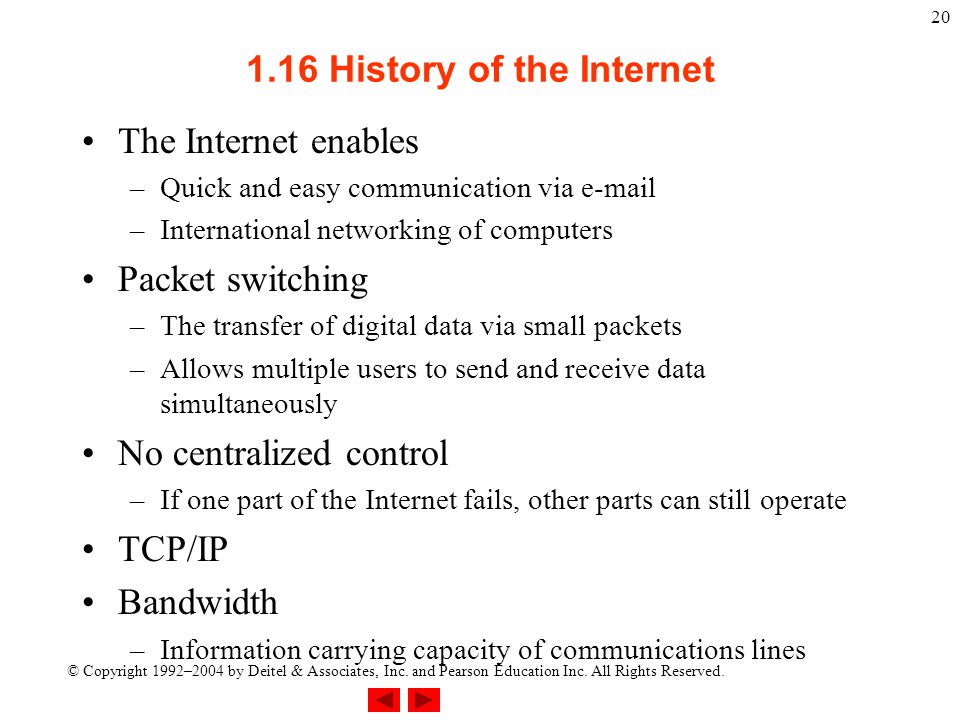 20

1.16 History of the Internet

• The Internet enables
– Quick and easy communication via e-mail
– International networking of computers

• Packet switching
– The transfer of digital data via small packets
– Allows multiple users to send and receive data simultaneously

• No centralized control
– If one part of the Internet fails, other parts can still operate

• TCP/IP

• Bandwidth
– Information carrying capacity of communications lines

© Copyright 1992–2004 by Deitel & Associates, Inc. and Pearson Education Inc. All Rights Reserved.